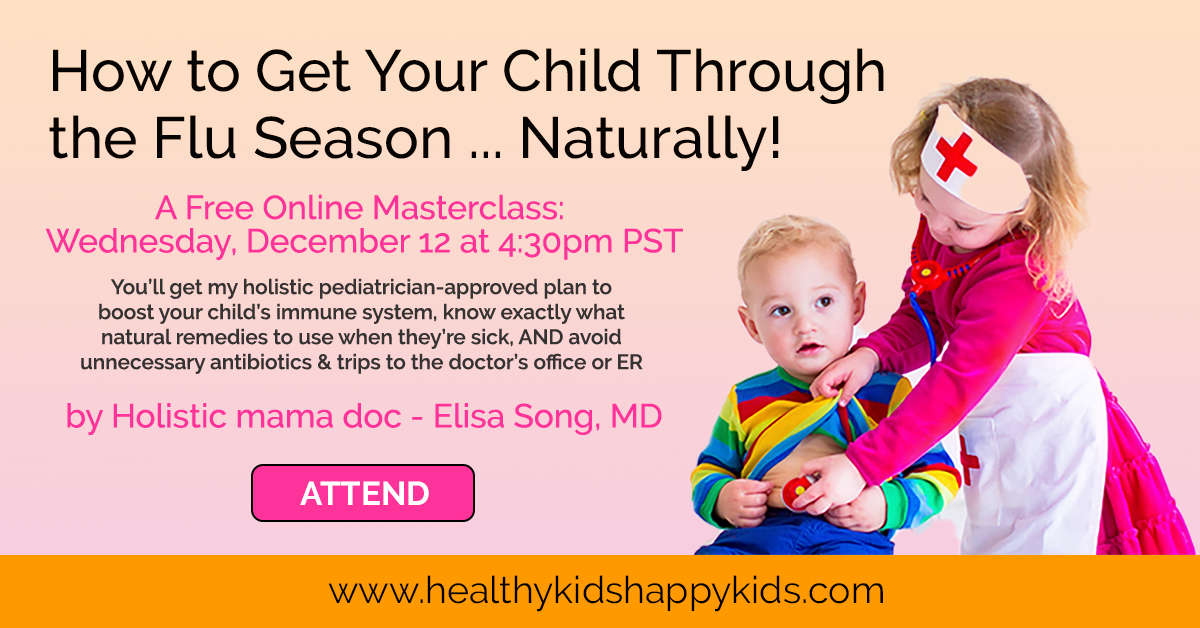 How to Get Your Child Through the Flu Season ... Naturally!

A Free Online Masterclass:
Wednesday, December 12 at 4:30pm PST

You'll get my holistic pediatrician-approved plan to boost your child's immune system, know exactly what natural remedies to use when they're sick, AND avoid unnecessary antibiotics & trips to the doctor's office or ER

by Holistic mama doc - Elisa Song, MD

ATTEND

www.healthykidshappykids.com